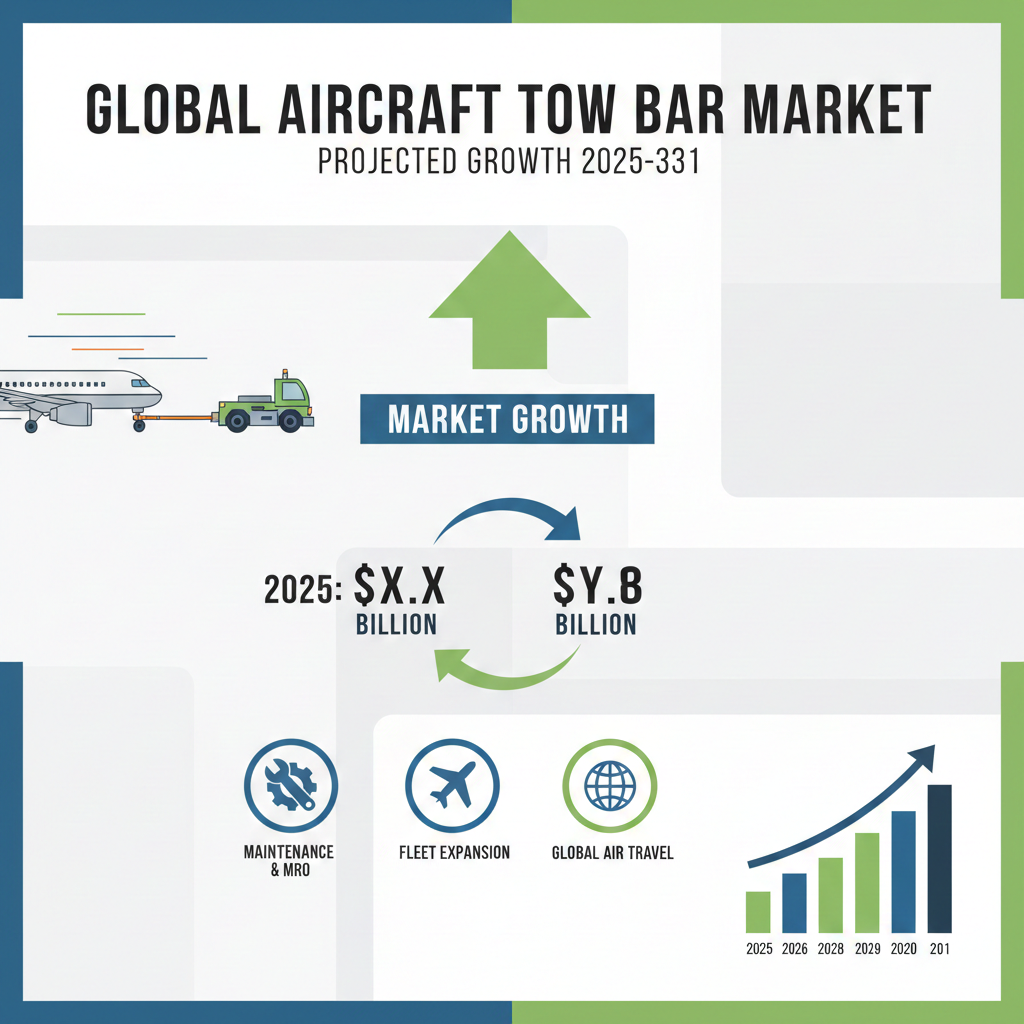 GLOBAL AIRCRAFT TOW BAR MARKET
PROJECTED GROWTH 2025-331

MARKET GROWTH

2025: $X.X BILLION

$Y.B BILLION

MAINTENANCE & MRO

FLEET EXPANSION

GLOBAL AIR TRAVEL

2025 2026 2028 2029 2020 201